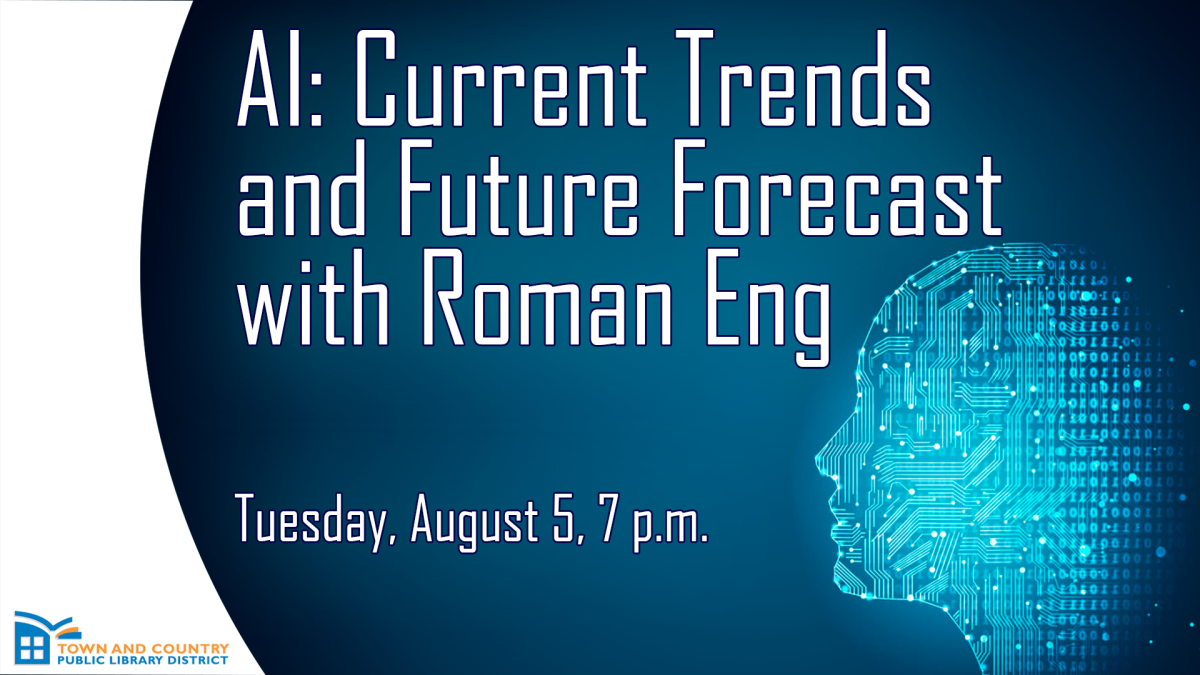 AI: Current Trends and Future Forecast with Roman Eng

Tuesday, August 5, 7 p.m.

TOWN AND COUNTRY
PUBLIC LIBRARY DISTRICT